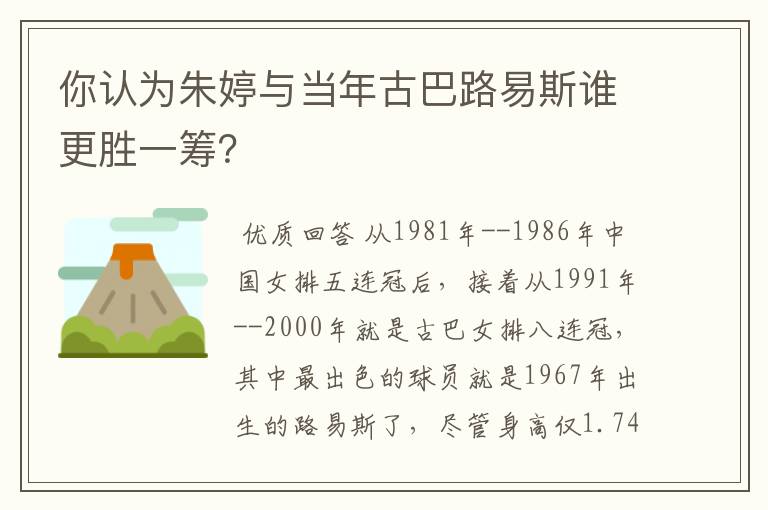 你认为朱婷与当年古巴路易斯谁更胜一筹?

优质回答 从1981年--1986年中国女排五连冠后，接着从1991年--2000年就是古巴女排八连冠，其中最出色的球员就是1967年出生的路易斯了，尽管身高仅1.74